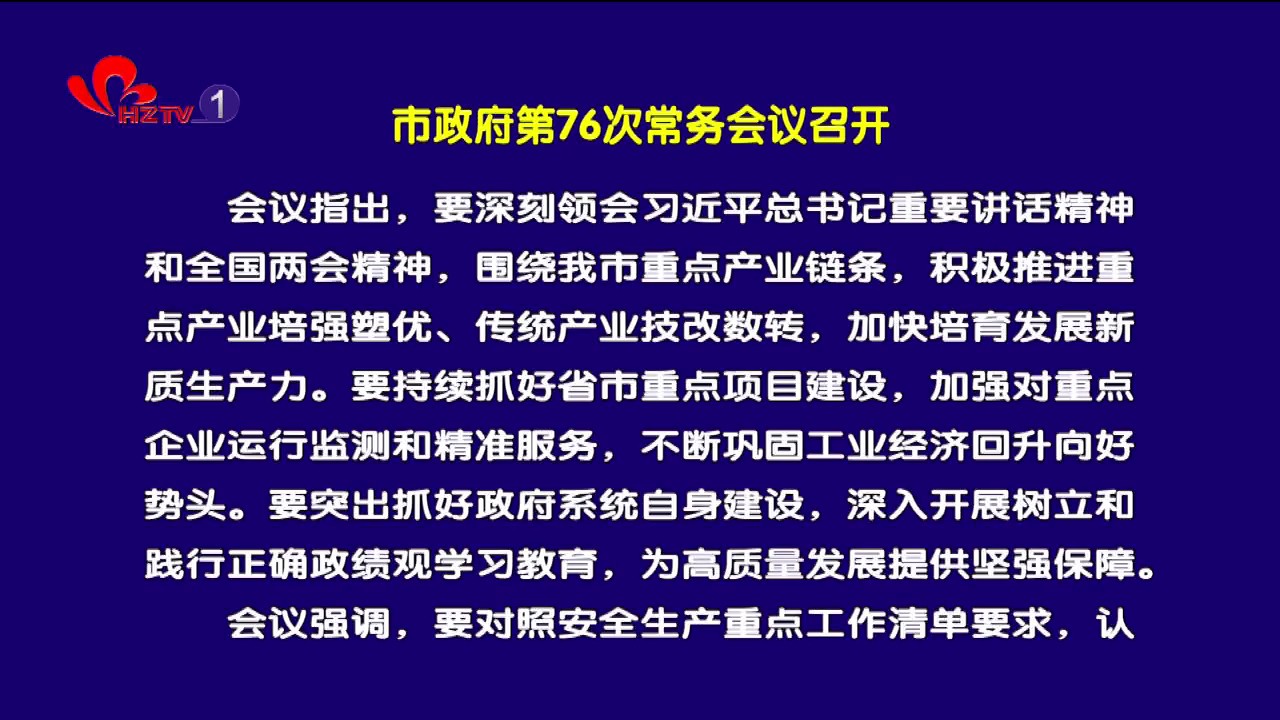 HZTV 1

市政府第76次常务会议召开

会议指出，要深刻领会习近平总书记重要讲话精神和全国两会精神，围绕我市重点产业链条，积极推进重点产业培强塑优、传统产业技改数转，加快培育发展新质生产力。要持续抓好省市重点项目建设，加强对重点企业运行监测和精准服务，不断巩固工业经济回升向好势头。要突出抓好政府系统自身建设，深入开展树立和践行正确政绩观学习教育，为高质量发展提供坚强保障。

会议强调，要对照安全生产重点工作清单要求，认